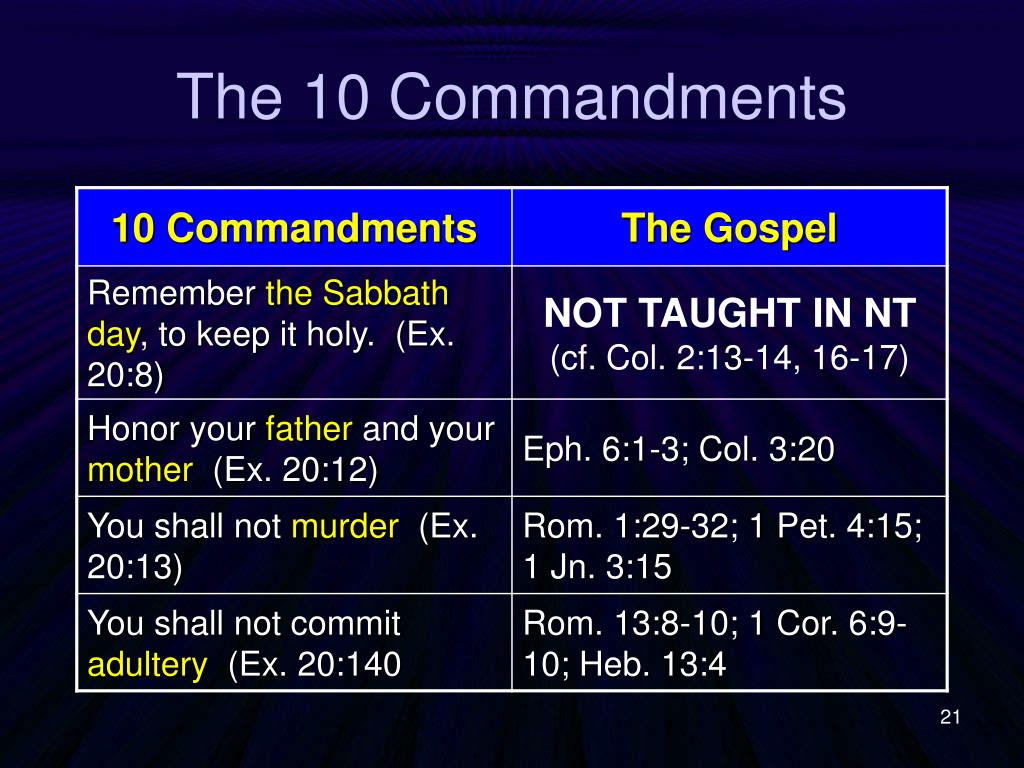 The 10 Commandments

| 10 Commandments | The Gospel |
|---|---|
| Remember the Sabbath day, to keep it holy. (Ex. 20:8) | NOT TAUGHT IN NT (cf. Col. 2:13-14, 16-17) |
| Honor your father and your mother (Ex. 20:12) | Eph. 6:1-3; Col. 3:20 |
| You shall not murder (Ex. 20:13) | Rom. 1:29-32; 1 Pet. 4:15; 1 Jn. 3:15 |
| You shall not commit adultery (Ex. 20:140 | Rom. 13:8-10; 1 Cor. 6:9-10; Heb. 13:4 |

21